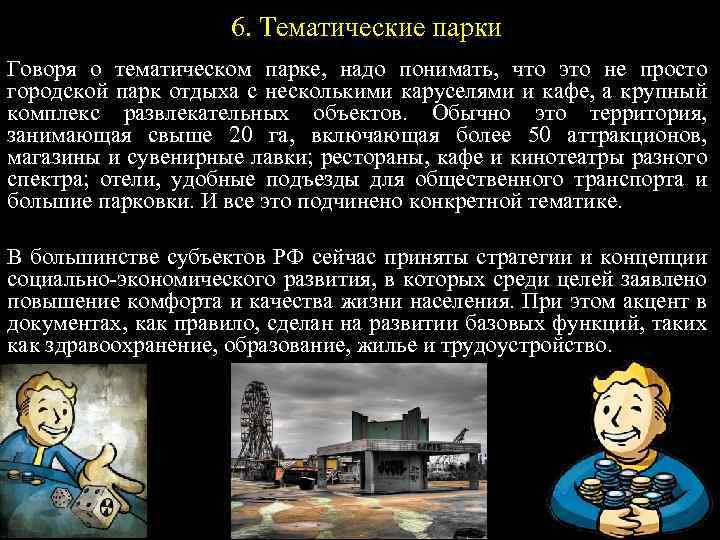 6. Тематические парки

Говоря о тематическом парке, надо понимать, что это не просто городской парк отдыха с несколькими каруселями и кафе, а крупный комплекс развлекательных объектов. Обычно это территория, занимающая свыше 20 га, включающая более 50 аттракционов, магазины и сувенирные лавки; рестораны, кафе и кинотеатры разного спектра; отели, удобные подъезды для общественного транспорта и большие парковки. И все это подчинено конкретной тематике.

В большинстве субъектов РФ сейчас приняты стратегии и концепции социально-экономического развития, в которых среди целей заявлено повышение комфорта и качества жизни населения. При этом акцент в документах, как правило, сделан на развитии базовых функций, таких как здравоохранение, образование, жилье и трудоустройство.